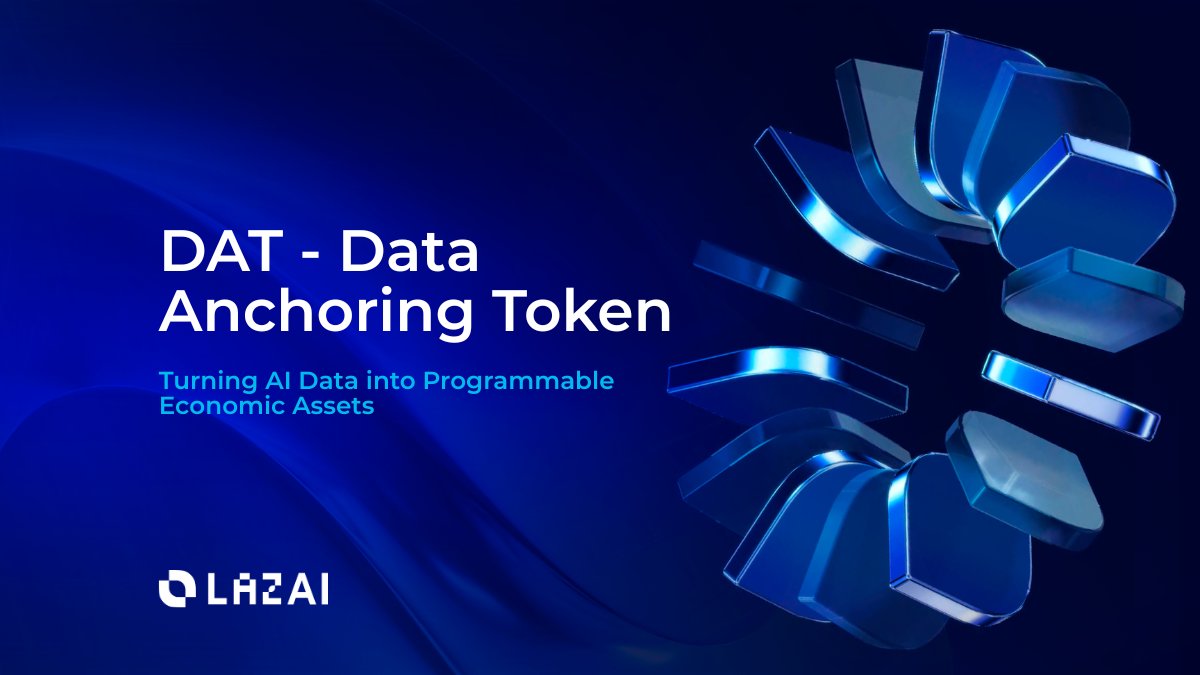 DAT - Data Anchoring Token

Turning AI Data into Programmable Economic Assets

LAZAI